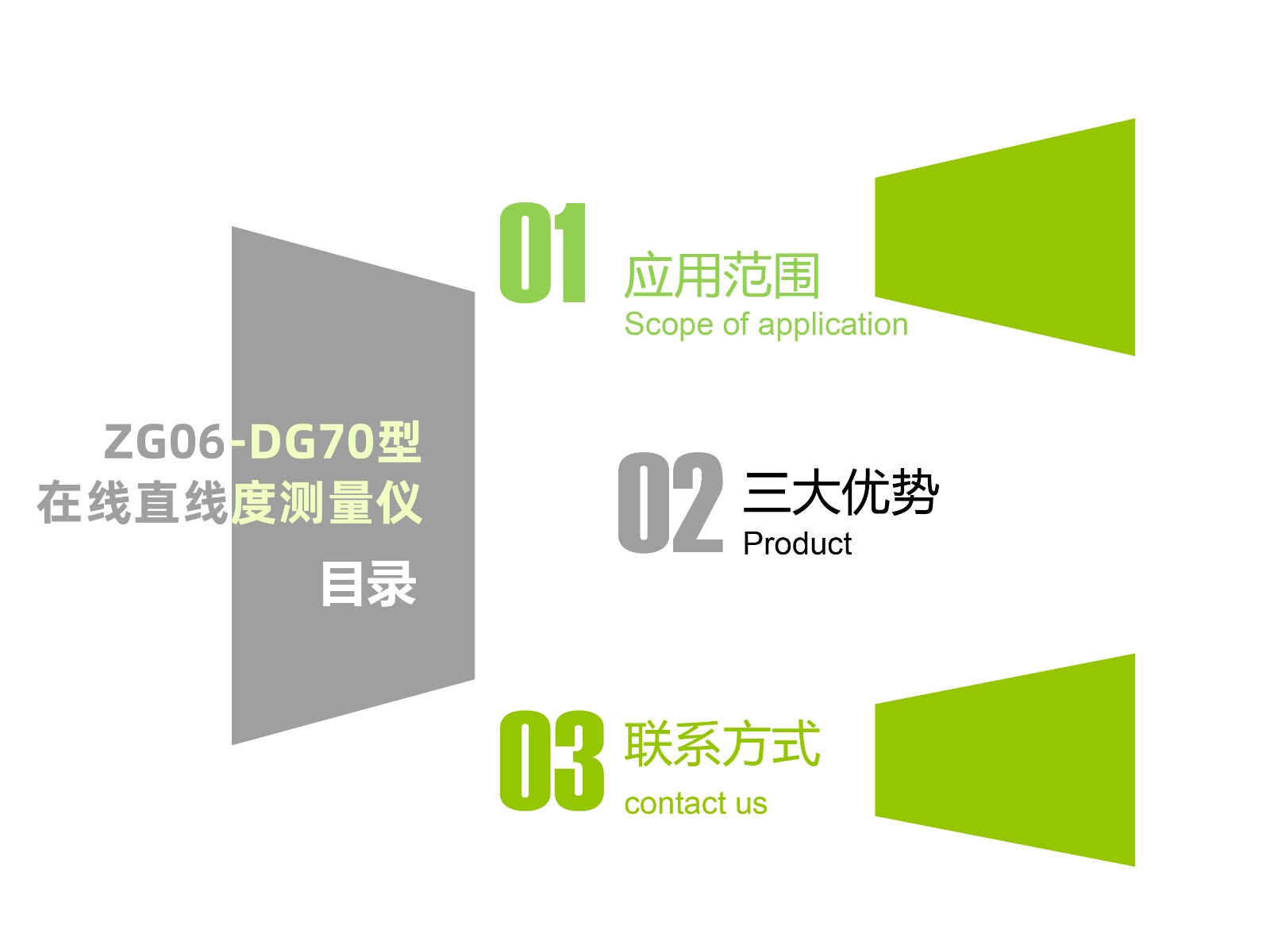 ZG06-DG70型
在线直线度测量仪

目录

01 应用范围
Scope of application

02 三大优势
Product

03 联系方式
contact us